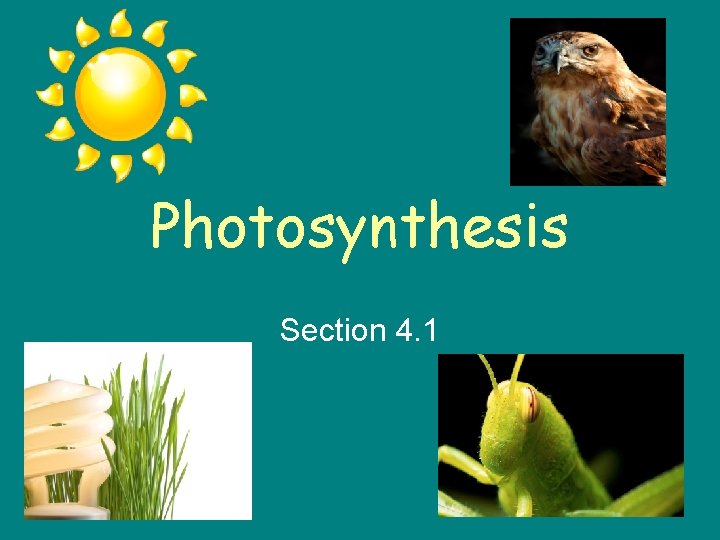 Photosynthesis

Section 4.1